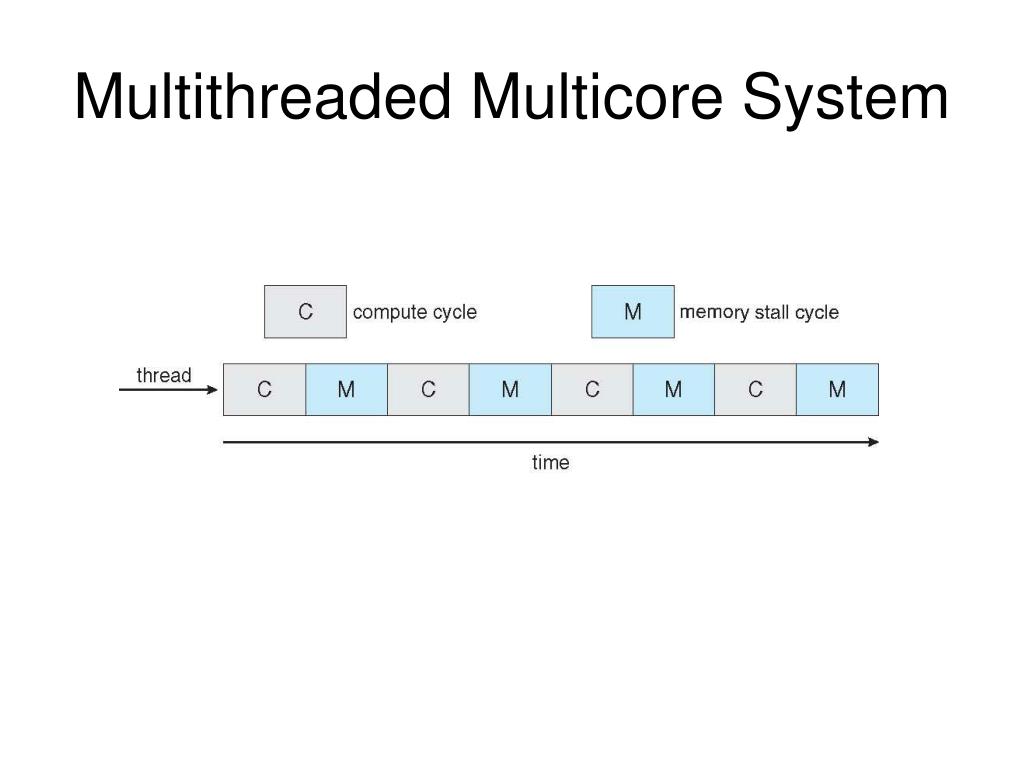 Multithreaded Multicore System

C compute cycle

M memory stall cycle

thread

C M C M C M C M

time